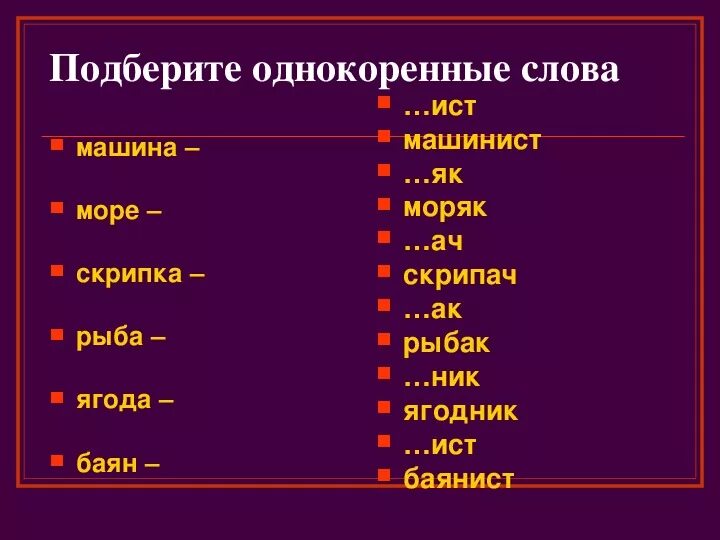 Подберите однокоренные слова

машина –

море –

скрипка –

рыба –

ягода –

баян –

…ист
машинист
…як
моряк
…ач
скрипач
…ак
рыбак
…ник
ягодник
…ист
баянист